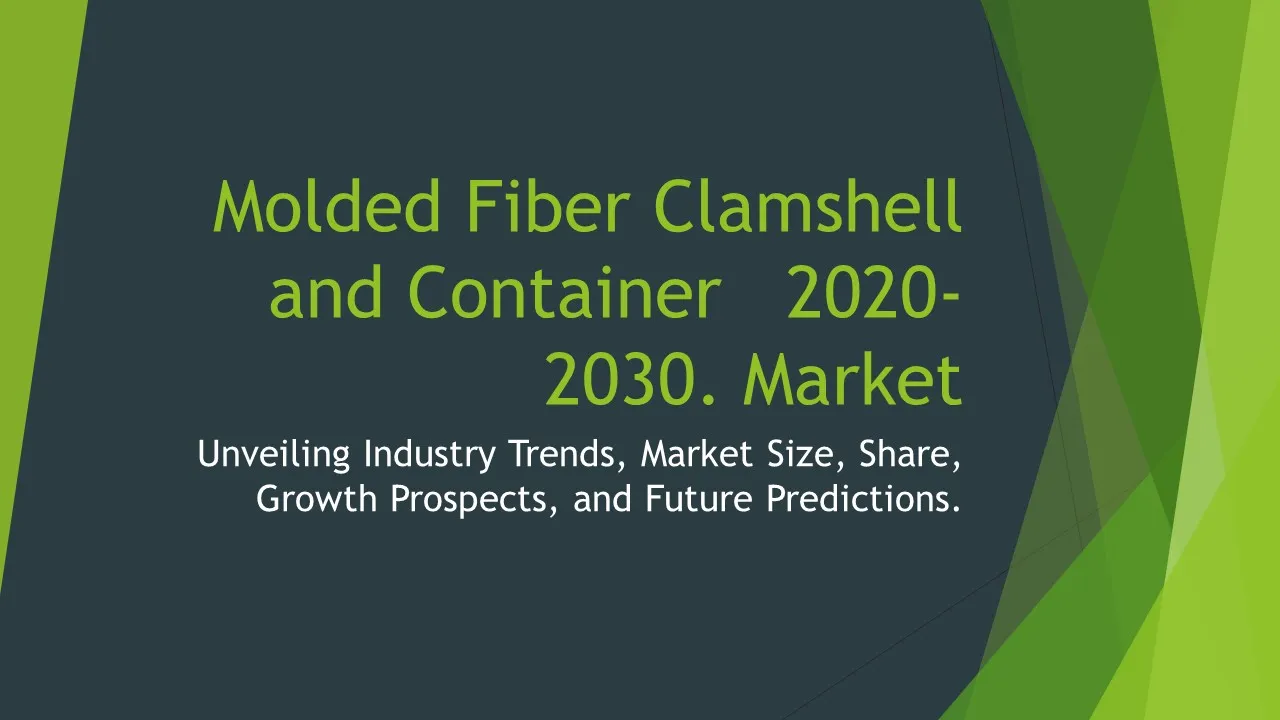 Molded Fiber Clamshell and Container 2020-2030. Market

Unveiling Industry Trends, Market Size, Share, Growth Prospects, and Future Predictions.